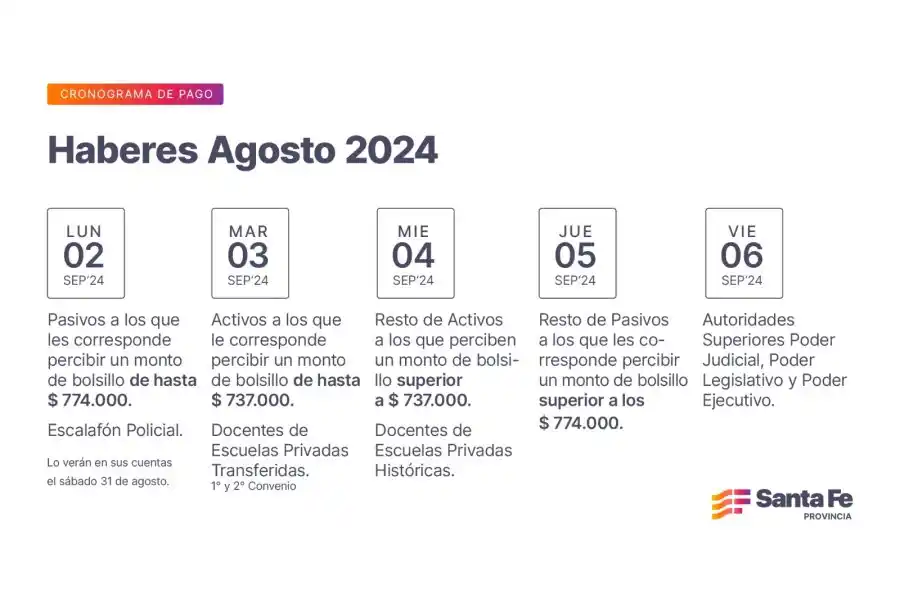 CRONOGRAMA DE PAGO

Haberes Agosto 2024

LUN
02
SEP'24

Pasivos a los que les corresponde percibir un monto de bolsillo de hasta $ 774.000.

Escalafón Policial.

Lo verán en sus cuentas el sábado 31 de agosto.

MAR
03
SEP'24

Activos a los que le corresponde percibir un monto de bolsillo de hasta $ 737.000.

Docentes de Escuelas Privadas Transferidas.
1° y 2° Convenio

MIE
04
SEP'24

Resto de Activos a los que perciben un monto de bolsillo superior a $ 737.000.

Docentes de Escuelas Privadas Históricas.

JUE
05
SEP'24

Resto de Pasivos a los que les corresponde percibir un monto de bolsillo superior a los $ 774.000.

VIE
06
SEP'24

Autoridades Superiores Poder Judicial, Poder Legislativo y Poder Ejecutivo.

Santa Fe
PROVINCIA